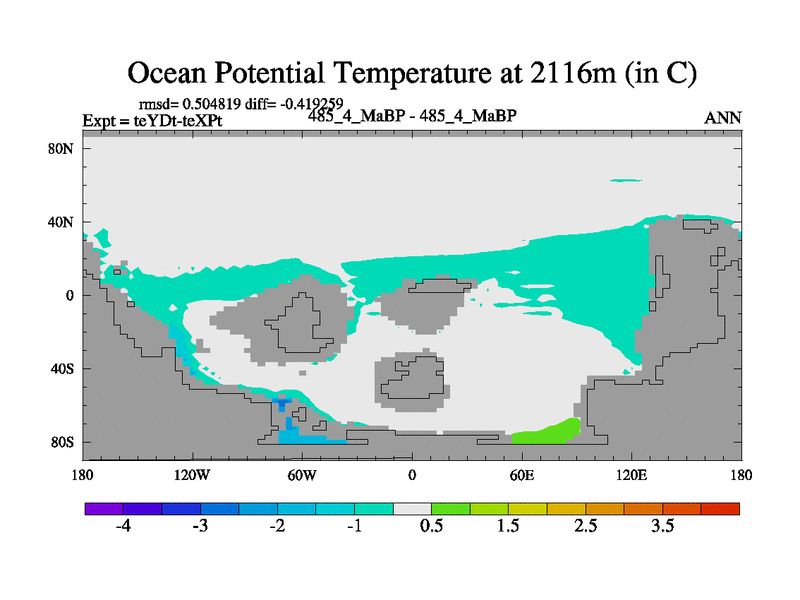 Ocean Potential Temperature at 2116m (in C)

rmsd= 0.504819 diff= -0.419259
Expt = teYDt-teXPt
485_4_MaBP - 485_4_MaBP
ANN

80N
40N
0
40S
80S

180
120W
60W
0
60E
120E
180

-4
-3
-2
-1
0.5
1.5
2.5
3.5